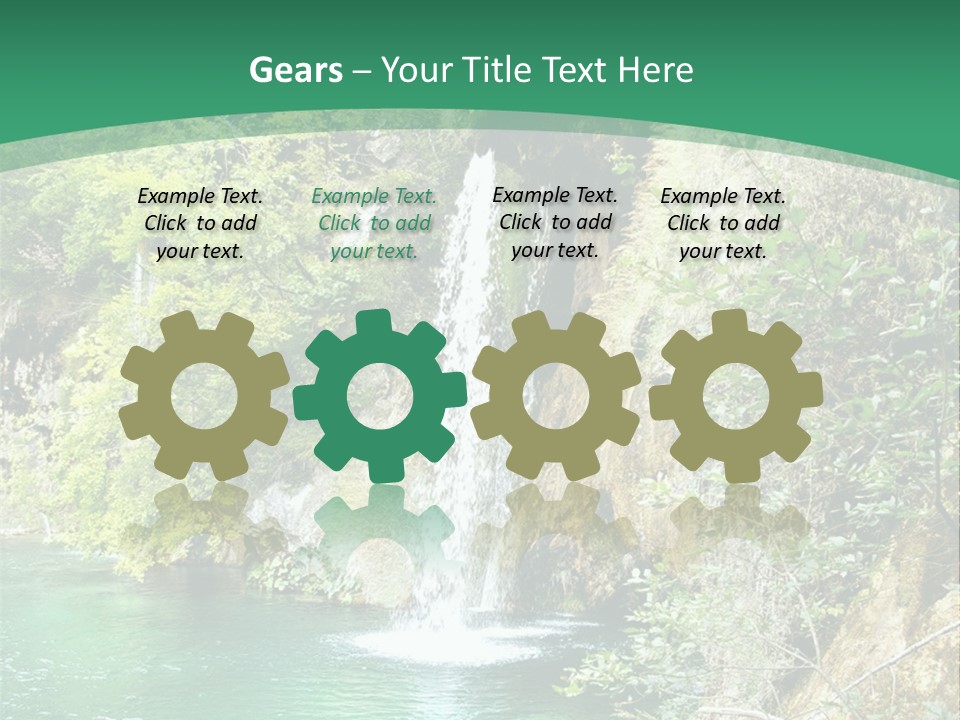 Gears – Your Title Text Here

Example Text. Click to add your text.

Example Text. Click to add your text.

Example Text. Click to add your text.

Example Text. Click to add your text.